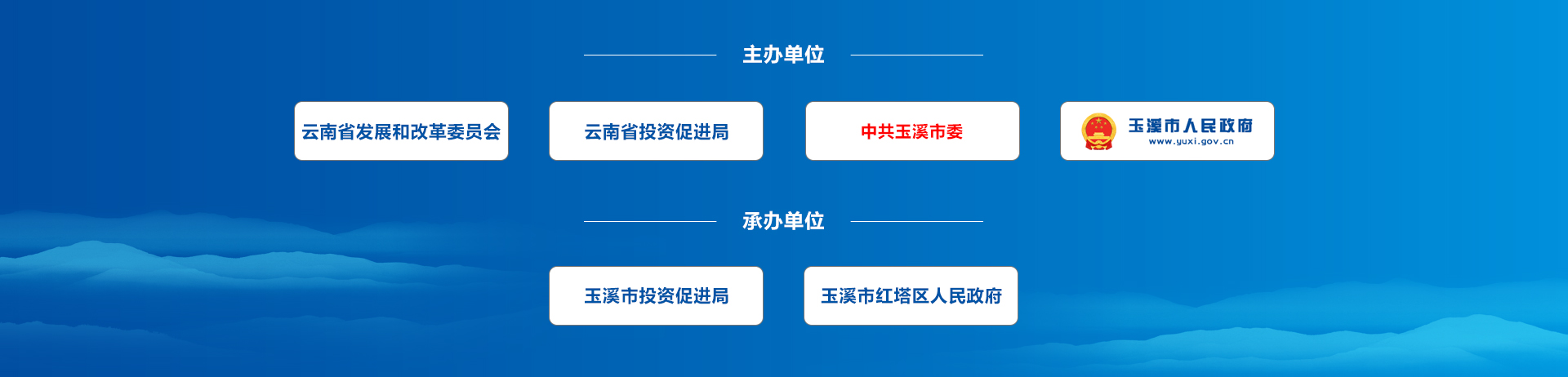 主办单位

云南省发展和改革委员会

云南省投资促进局

中共玉溪市委

玉溪市人民政府
www.yuxi.gov.cn

承办单位

玉溪市投资促进局

玉溪市红塔区人民政府